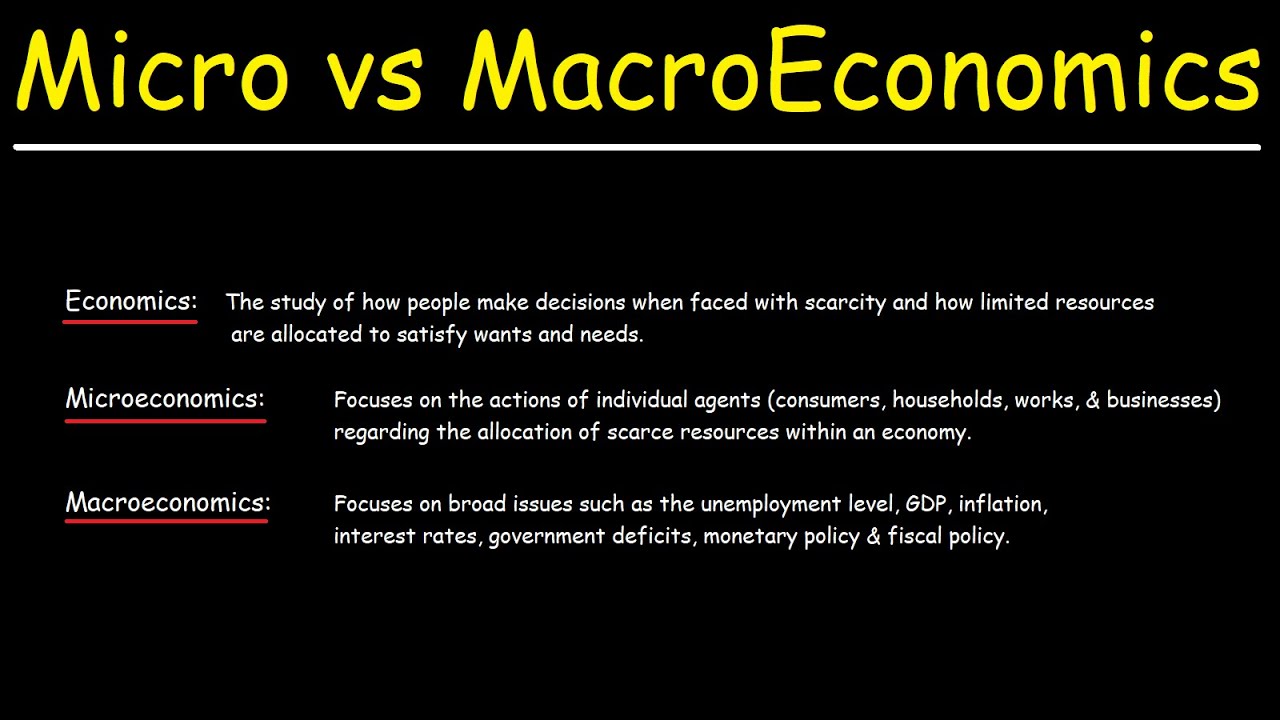 Micro vs MacroEconomics

Economics: The study of how people make decisions when faced with scarcity and how limited resources are allocated to satisfy wants and needs.

Microeconomics: Focuses on the actions of individual agents (consumers, households, works, & businesses) regarding the allocation of scarce resources within an economy.

Macroeconomics: Focuses on broad issues such as the unemployment level, GDP, inflation, interest rates, government deficits, monetary policy & fiscal policy.